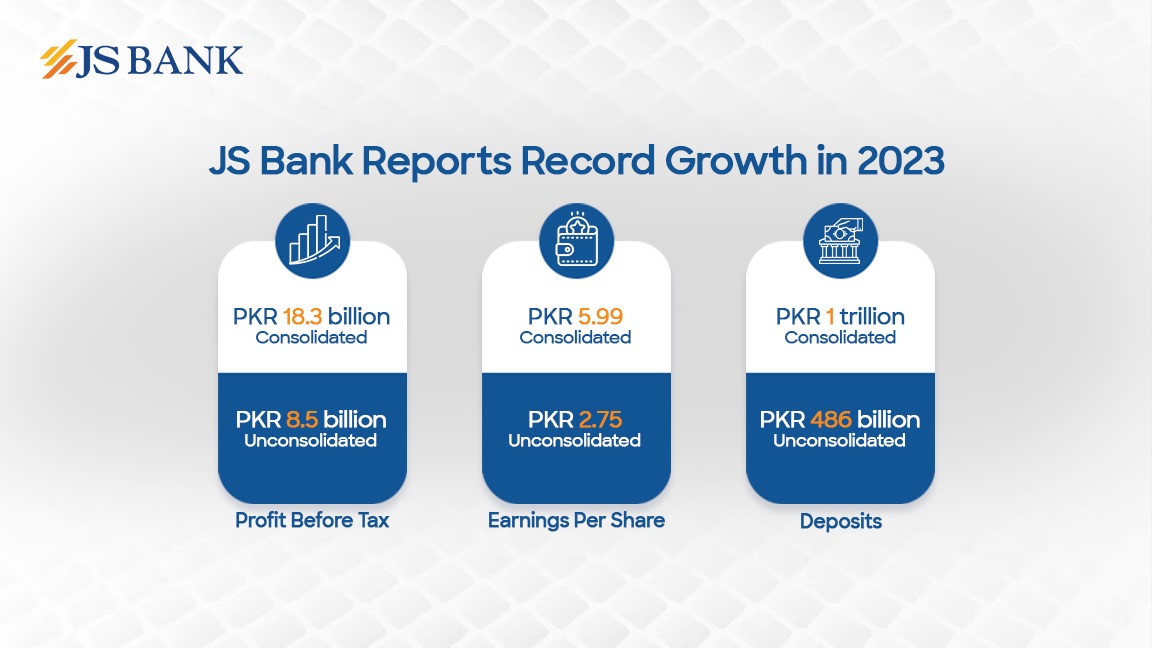 JS BANK

JS Bank Reports Record Growth in 2023

PKR 18.3 billion
Consolidated

PKR 8.5 billion
Unconsolidated

Profit Before Tax

PKR 5.99
Consolidated

PKR 2.75
Unconsolidated

Earnings Per Share

PKR 1 trillion
Consolidated

PKR 486 billion
Unconsolidated

Deposits